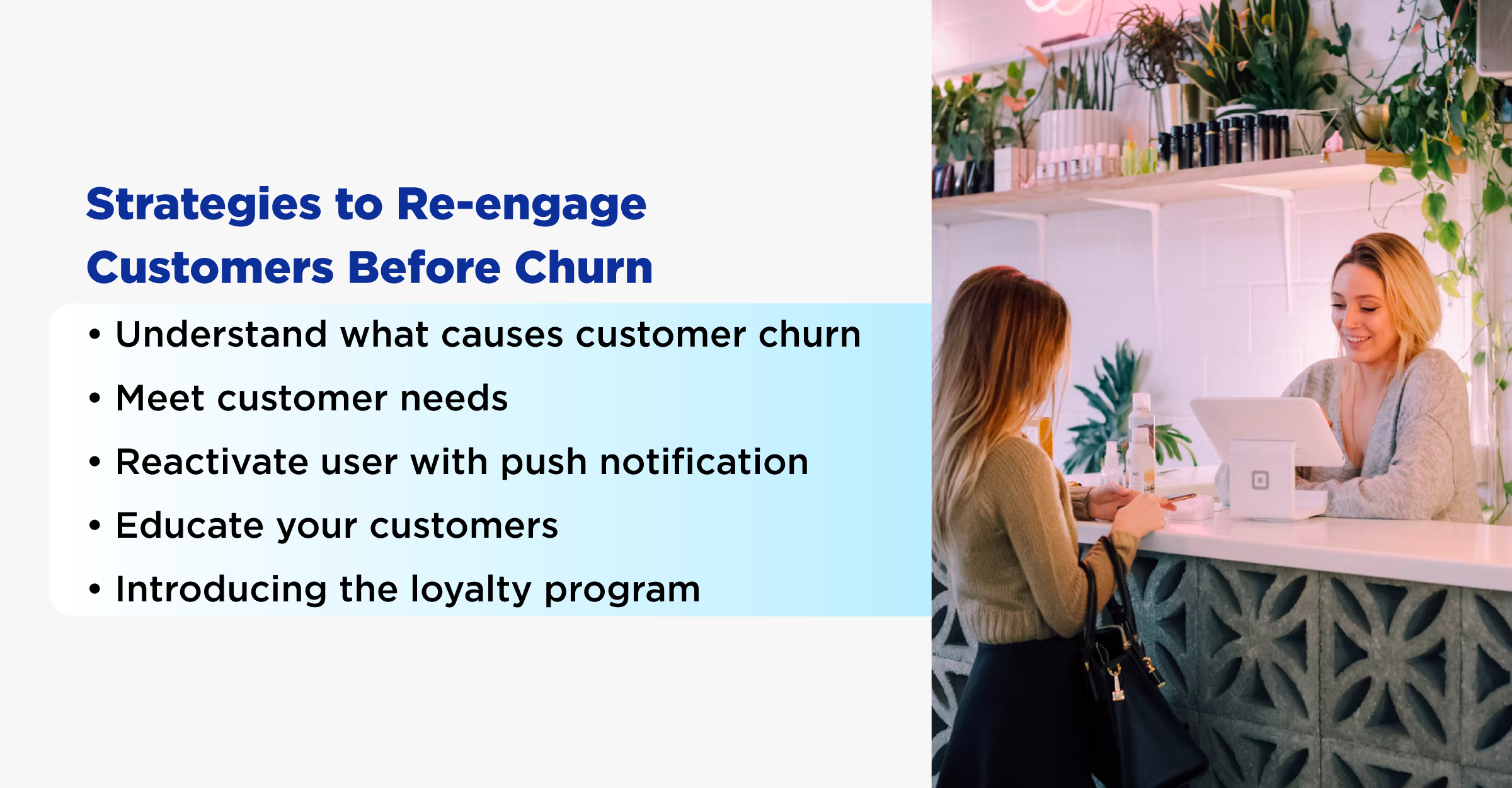 Strategies to Re-engage Customers Before Churn

• Understand what causes customer churn
• Meet customer needs
• Reactivate user with push notification
• Educate your customers
• Introducing the loyalty program